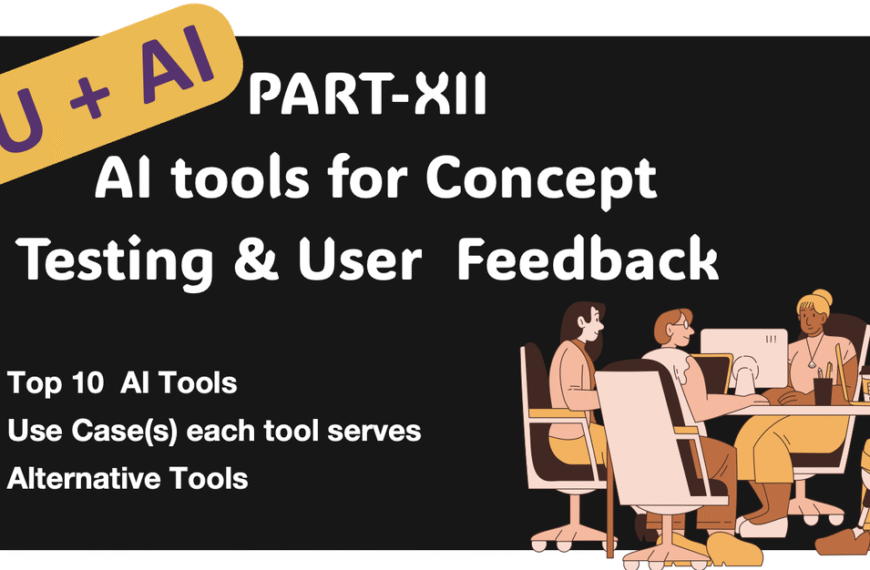 U + AI

PART-XII
AI tools for Concept Testing & User Feedback

Top 10 AI Tools
Use Case(s) each tool serves
Alternative Tools